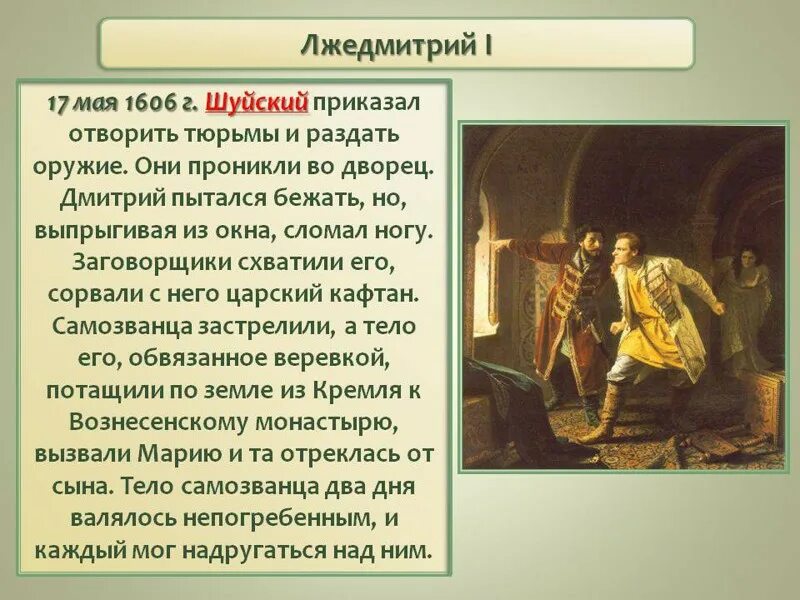 Лжедмитрий I

17 мая 1606 г. Шуйский приказал отворить тюрьмы и раздать оружие. Они проникли во дворец. Дмитрий пытался бежать, но, выпрыгивая из окна, сломал ногу. Заговорщики схватили его, сорвали с него царский кафтан. Самозванца застрелили, а тело его, обвязанное веревкой, потащили по земле из Кремля к Вознесенскому монастырю, вызвали Марию и та отреклась от сына. Тело самозванца два дня валялось непогребенным, и каждый мог надругаться над ним.